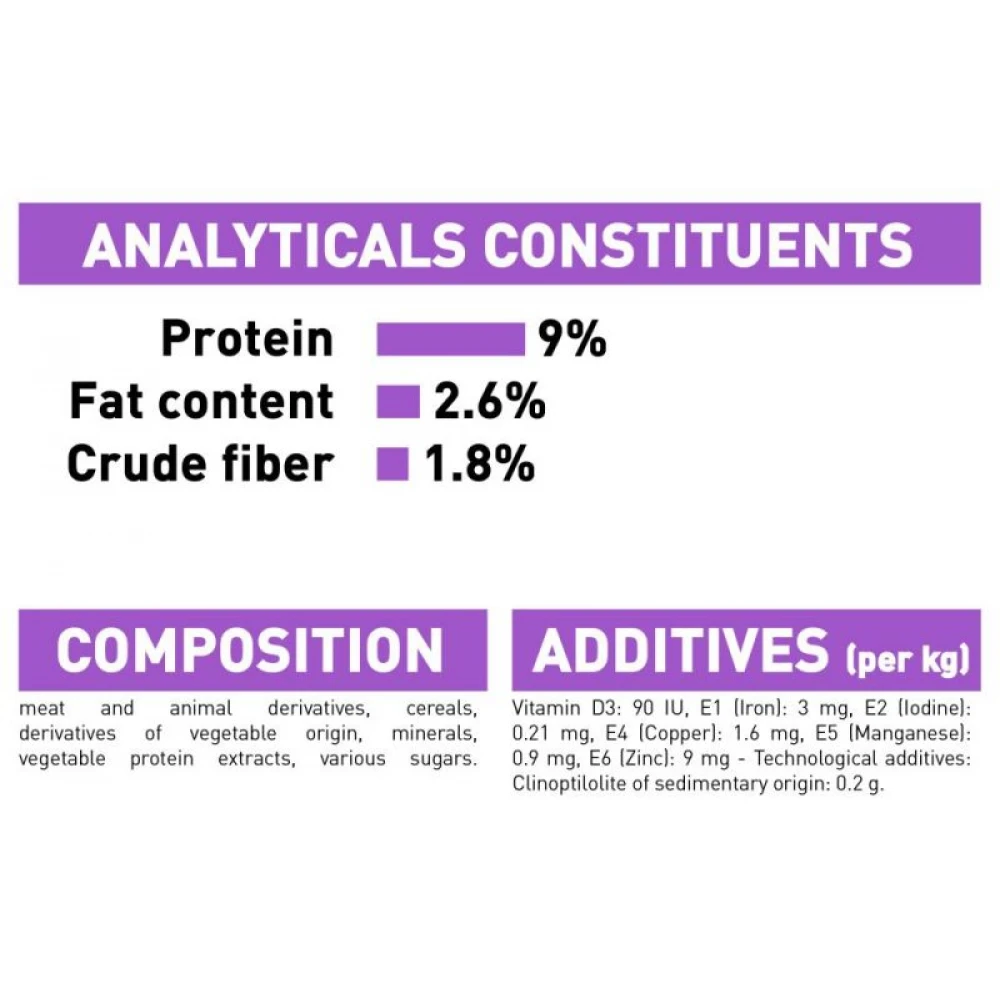 ANALYTICALS CONSTITUENTS

Protein 9%
Fat content 2.6%
Crude fiber 1.8%

COMPOSITION

meat and animal derivatives, cereals, derivatives of vegetable origin, minerals, vegetable protein extracts, various sugars.

ADDITIVES (per kg)

Vitamin D3: 90 IU, E1 (Iron): 3 mg, E2 (Iodine): 0.21 mg, E4 (Copper): 1.6 mg, E5 (Manganese): 0.9 mg, E6 (Zinc): 9 mg - Technological additives: Clinoptilolite of sedimentary origin: 0.2 g.